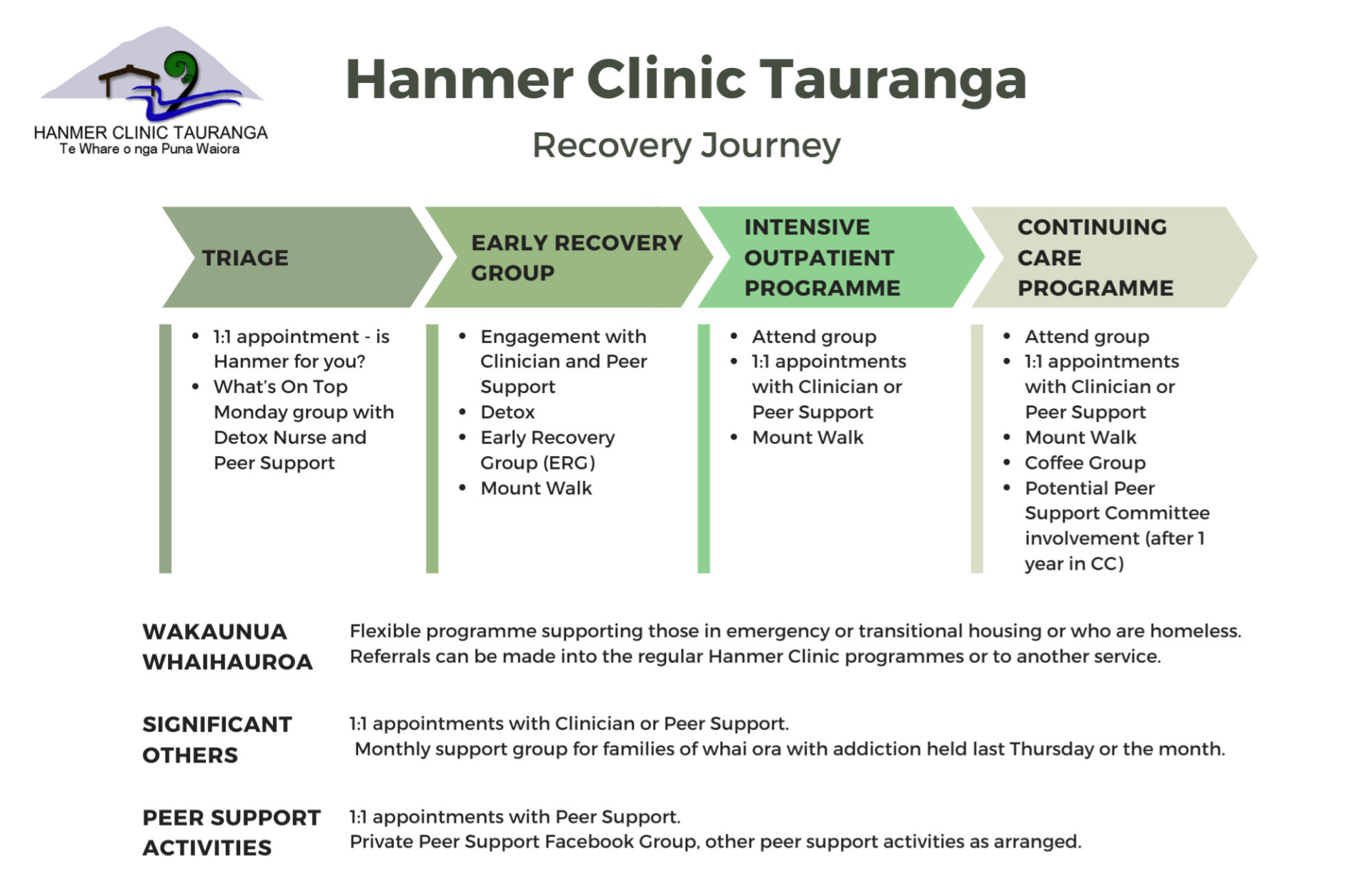 HANMER CLINIC TAURANGA
Te Whare o nga Puna Waiora

Hanmer Clinic Tauranga

Recovery Journey

TRIAGE

- 1:1 appointment - is Hanmer for you?
- What's On Top Monday group with Detox Nurse and Peer Support

EARLY RECOVERY GROUP

- Engagement with Clinician and Peer Support
- Detox
- Early Recovery Group (ERG)
- Mount Walk

INTENSIVE OUTPATIENT PROGRAMME

- Attend group
- 1:1 appointments with Clinician or Peer Support
- Mount Walk

CONTINUING CARE PROGRAMME

- Attend group
- 1:1 appointments with Clinician or Peer Support
- Mount Walk
- Coffee Group
- Potential Peer Support Committee involvement (after 1 year in CC)

WAKAUNUA WHAIHAUROA

Flexible programme supporting those in emergency or transitional housing or who are homeless. Referrals can be made into the regular Hanmer Clinic programmes or to another service.

SIGNIFICANT OTHERS

1:1 appointments with Clinician or Peer Support.
Monthly support group for families of whai ora with addiction held last Thursday or the month.

PEER SUPPORT ACTIVITIES

1:1 appointments with Peer Support.
Private Peer Support Facebook Group, other peer support activities as arranged.